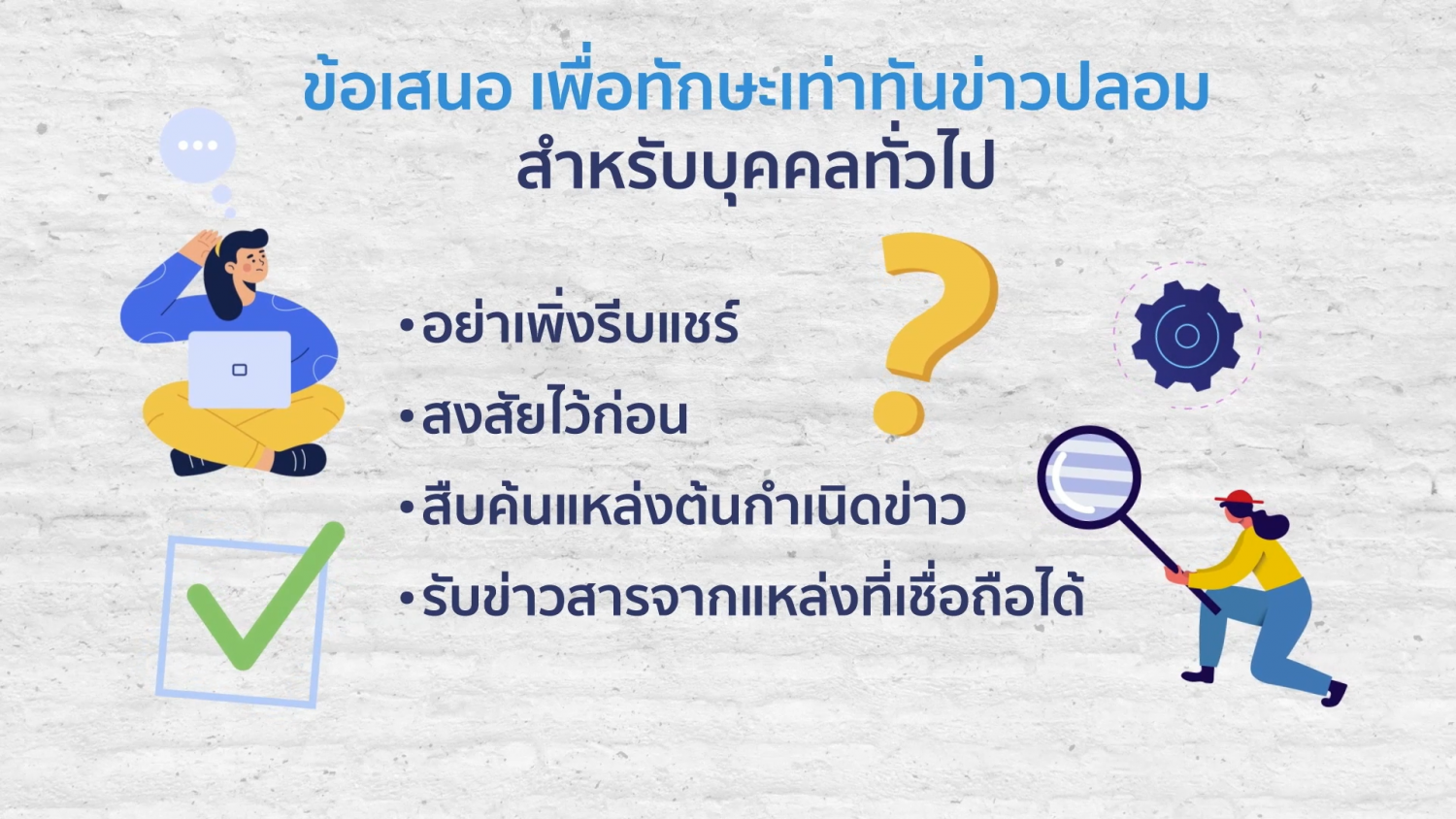 ข้อเสนอ เพื่อทักษะเท่าทันข่าวปลอม
สำหรับบุคคลทั่วไป

• อย่าเพิ่งรีบแชร์
• สงสัยไว้ก่อน
• สืบค้นแหล่งต้นกำเนิดข่าว
• รับข่าวสารจากแหล่งที่เชื่อถือได้